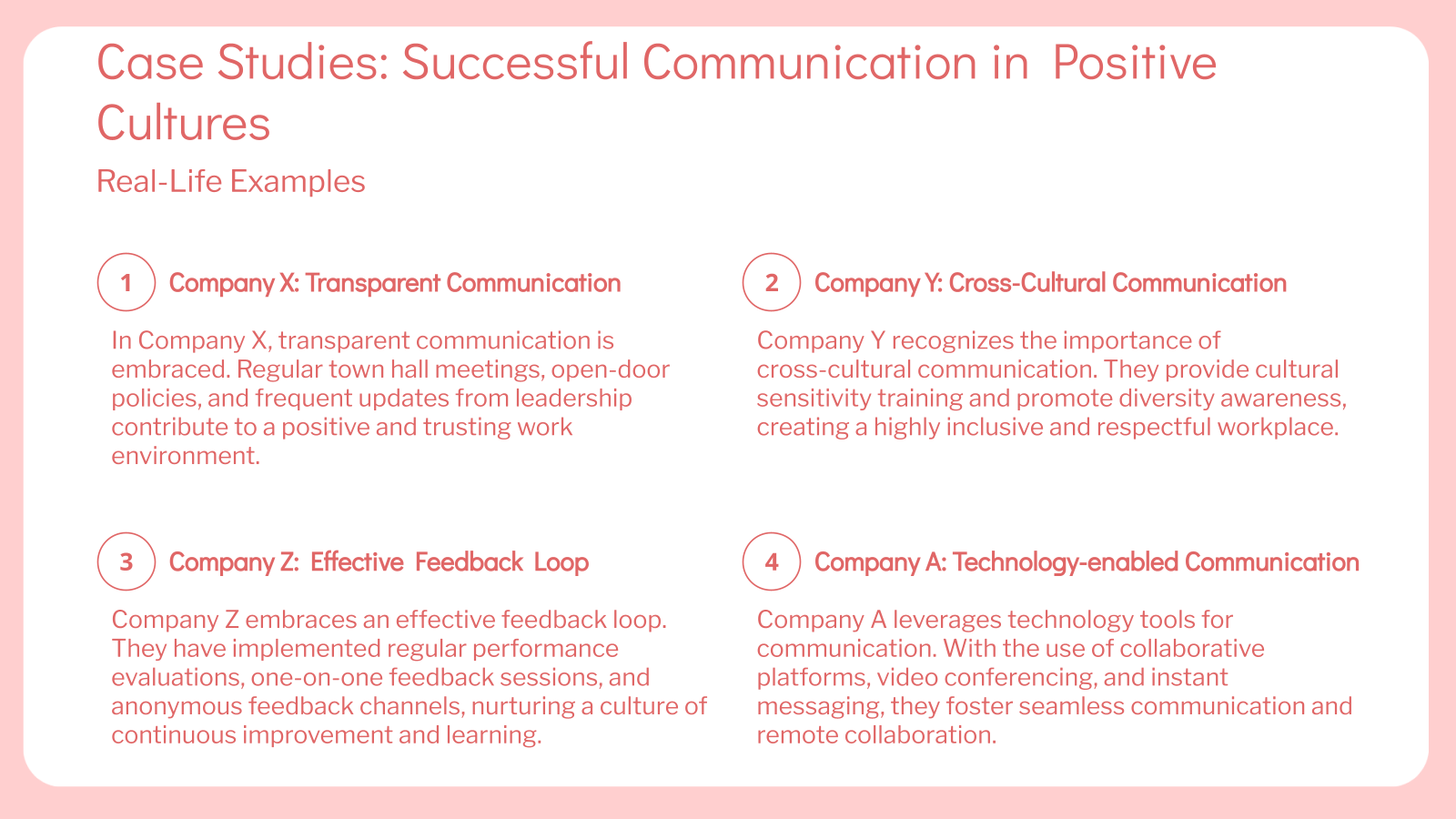 Case Studies: Successful Communication in Positive Cultures

Real-Life Examples

1 Company X: Transparent Communication

In Company X, transparent communication is embraced. Regular town hall meetings, open-door policies, and frequent updates from leadership contribute to a positive and trusting work environment.

2 Company Y: Cross-Cultural Communication

Company Y recognizes the importance of cross-cultural communication. They provide cultural sensitivity training and promote diversity awareness, creating a highly inclusive and respectful workplace.

3 Company Z: Effective Feedback Loop

Company Z embraces an effective feedback loop. They have implemented regular performance evaluations, one-on-one feedback sessions, and anonymous feedback channels, nurturing a culture of continuous improvement and learning.

4 Company A: Technology-enabled Communication

Company A leverages technology tools for communication. With the use of collaborative platforms, video conferencing, and instant messaging, they foster seamless communication and remote collaboration.